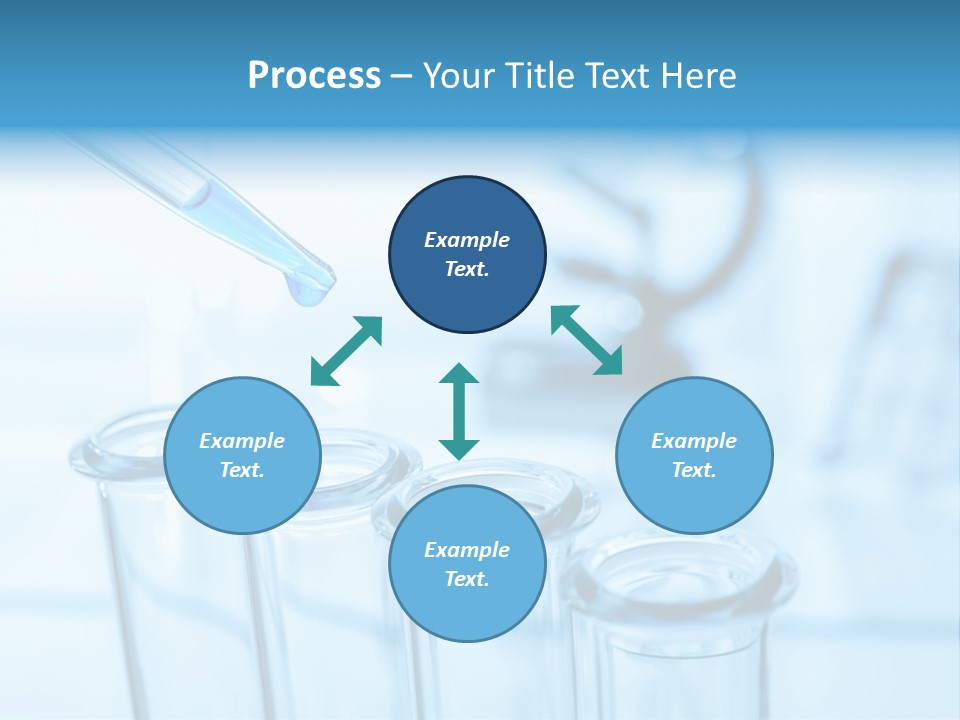 Process – Your Title Text Here

Example Text.

Example Text.

Example Text.

Example Text.